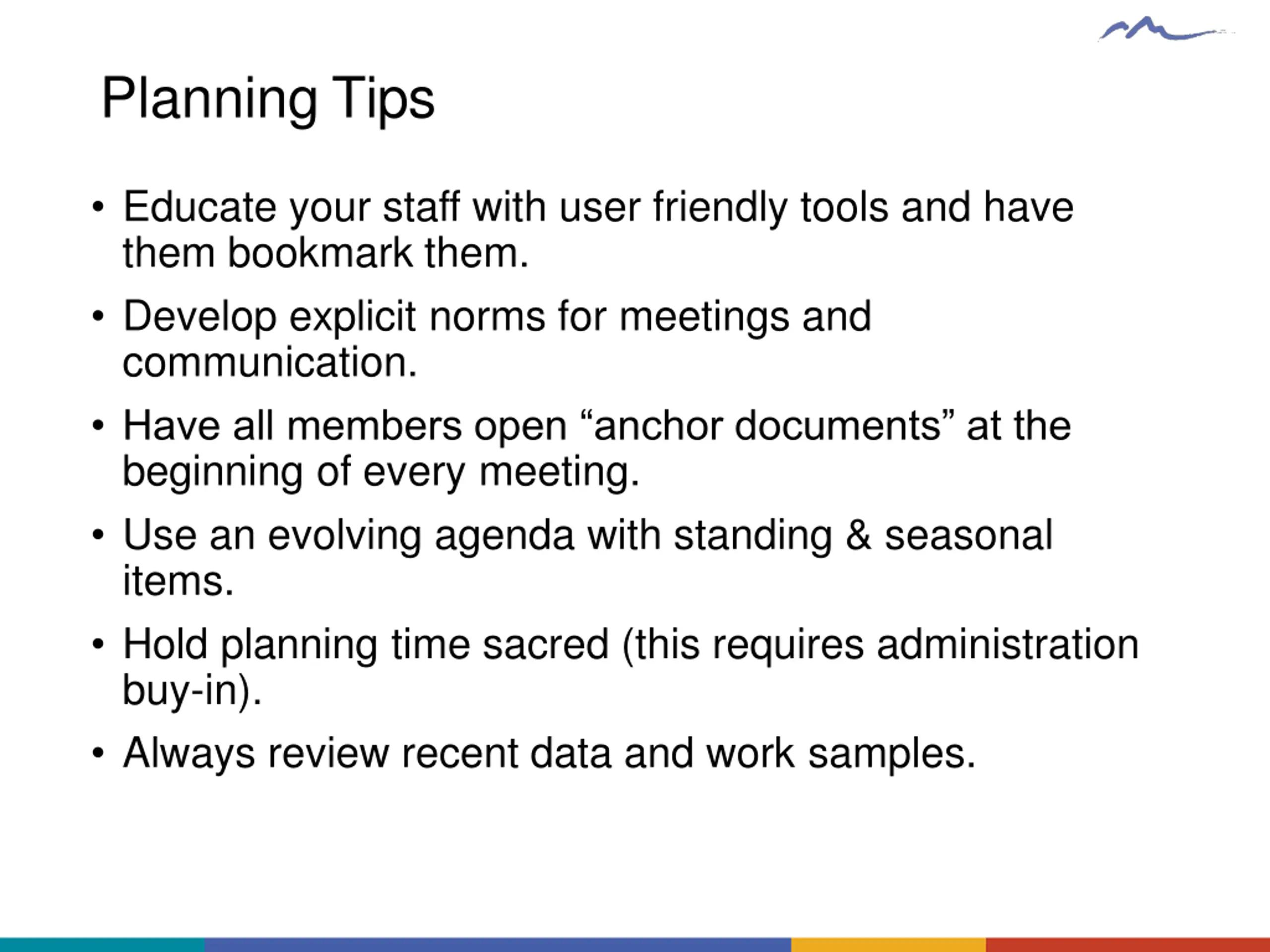 Planning Tips

• Educate your staff with user friendly tools and have them bookmark them.

• Develop explicit norms for meetings and communication.

• Have all members open “anchor documents” at the beginning of every meeting.

• Use an evolving agenda with standing & seasonal items.

• Hold planning time sacred (this requires administration buy-in).

• Always review recent data and work samples.